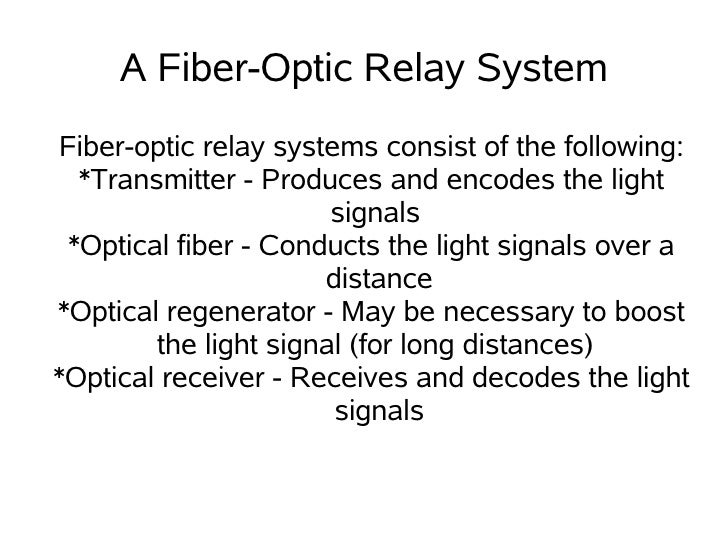 A Fiber-Optic Relay System

Fiber-optic relay systems consist of the following:
*Transmitter - Produces and encodes the light signals
*Optical fiber - Conducts the light signals over a distance
*Optical regenerator - May be necessary to boost the light signal (for long distances)
*Optical receiver - Receives and decodes the light signals